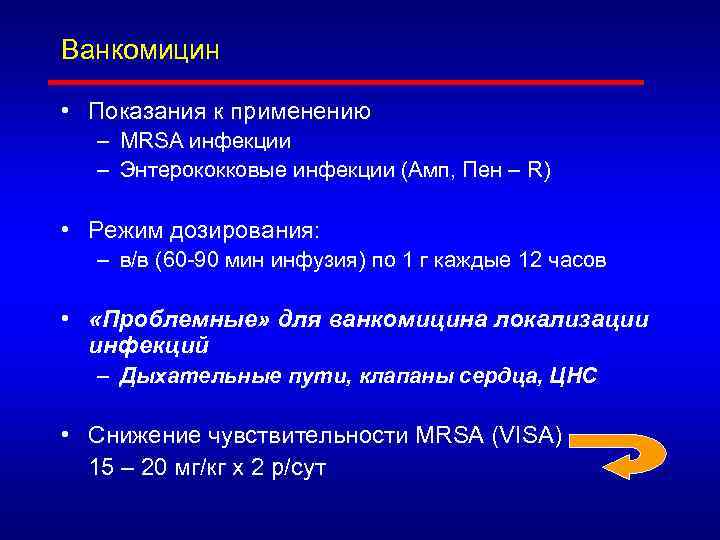 Ванкомицин

• Показания к применению
– MRSA инфекции
– Энтерококковые инфекции (Амп, Пен – R)

• Режим дозирования:
– в/в (60-90 мин инфузия) по 1 г каждые 12 часов

• «Проблемные» для ванкомицина локализации инфекций
– Дыхательные пути, клапаны сердца, ЦНС

• Снижение чувствительности MRSA (VISA)
15 – 20 мг/кг х 2 р/сут